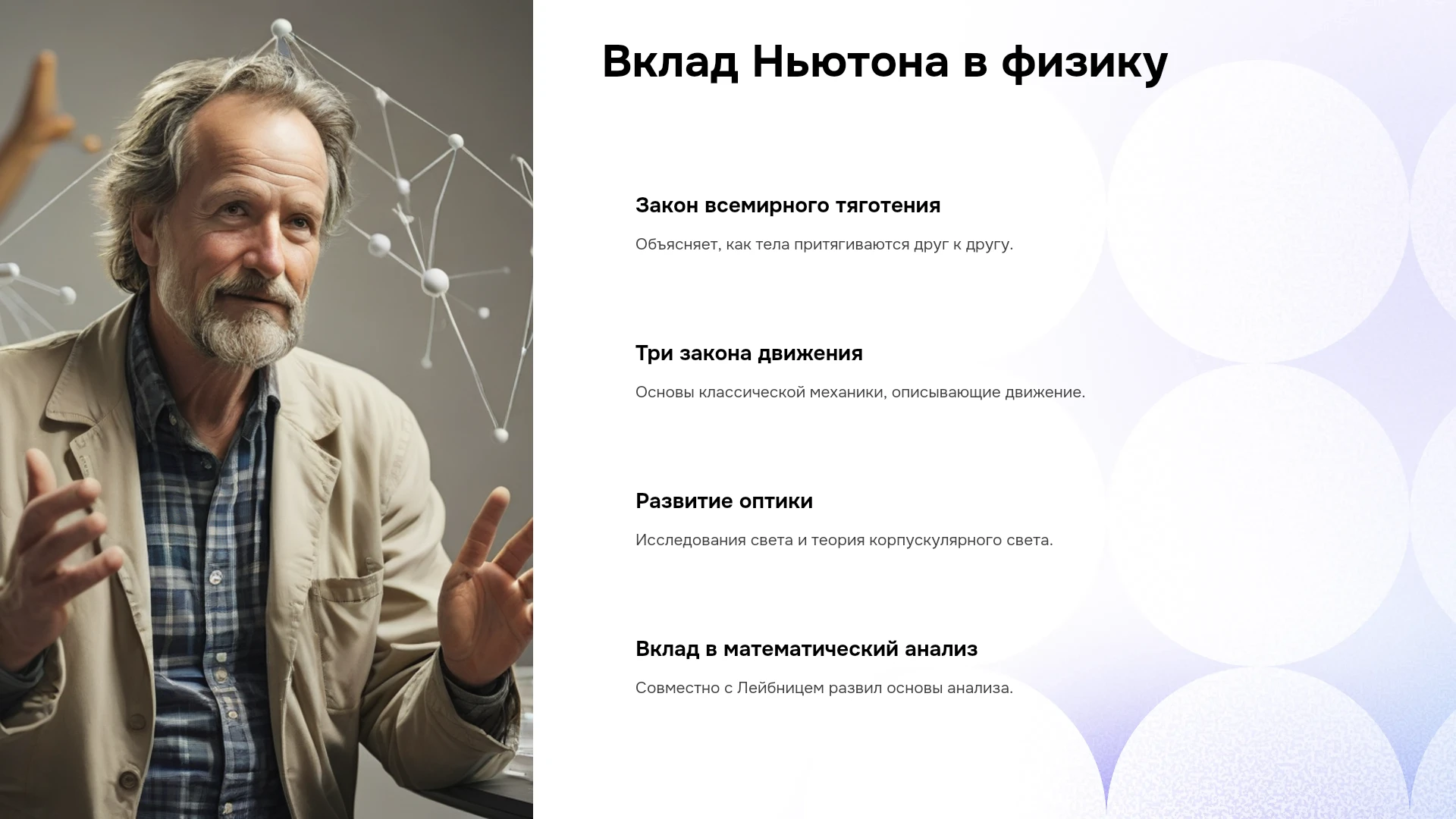 Вклад Ньютона в физику

Закон всемирного тяготения

Объясняет, как тела притягиваются друг к другу.

Три закона движения

Основы классической механики, описывающие движение.

Развитие оптики

Исследования света и теория корпускулярного света.

Вклад в математический анализ

Совместно с Лейбницем развил основы анализа.